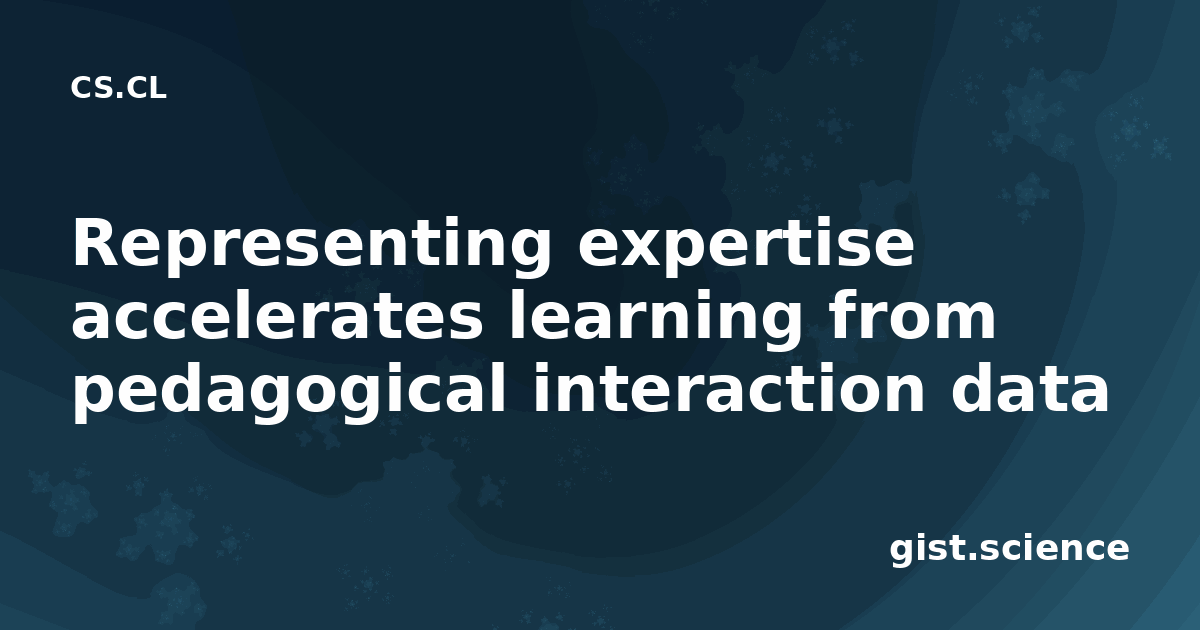 CS.CL

Representing expertise accelerates learning from pedagogical interaction data

gist.science